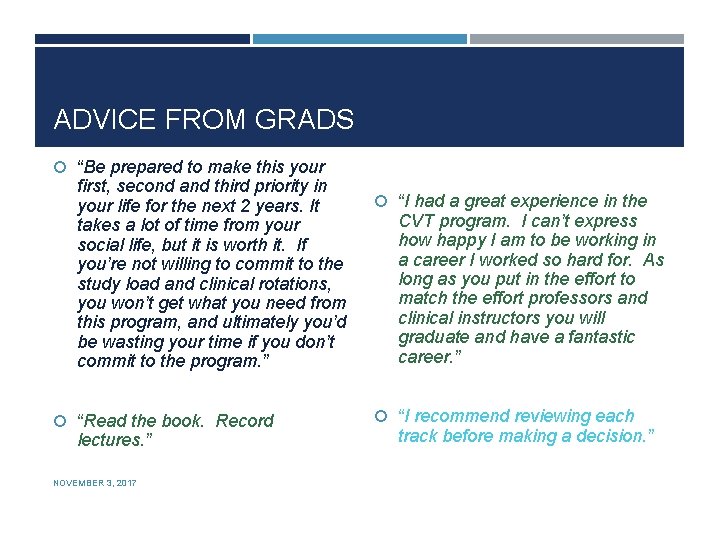 ADVICE FROM GRADS

“Be prepared to make this your first, second and third priority in your life for the next 2 years. It takes a lot of time from your social life, but it is worth it. If you’re not willing to commit to the study load and clinical rotations, you won’t get what you need from this program, and ultimately you’d be wasting your time if you don’t commit to the program.”

“Read the book. Record lectures.”

“I had a great experience in the CVT program. I can’t express how happy I am to be working in a career I worked so hard for. As long as you put in the effort to match the effort professors and clinical instructors you will graduate and have a fantastic career.”

“I recommend reviewing each track before making a decision.”

NOVEMBER 3, 2017